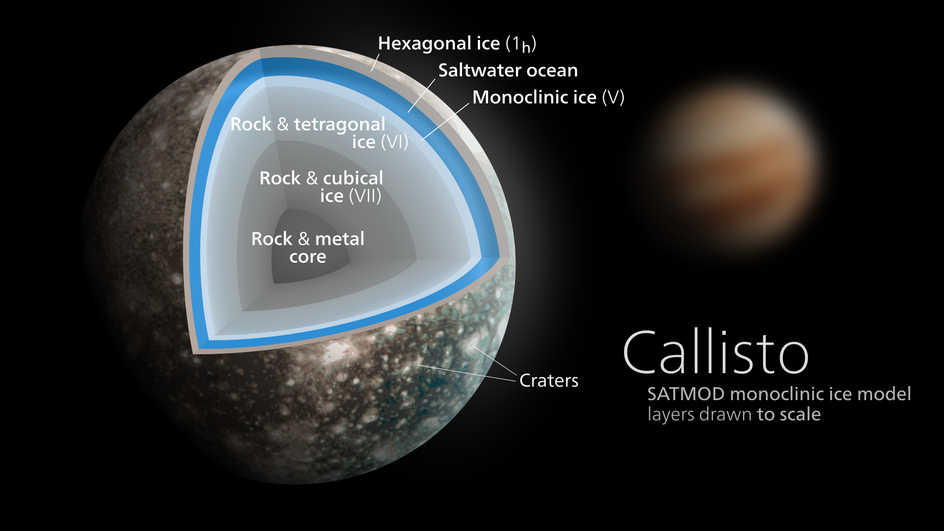 Hexagonal ice ($1_h$)
Saltwater ocean
Monoclinic ice (V)
Rock & tetragonal ice (VI)
Rock & cubical ice (VII)
Rock & metal core
Craters

Callisto
SATMOD monoclinic ice model
layers drawn to scale